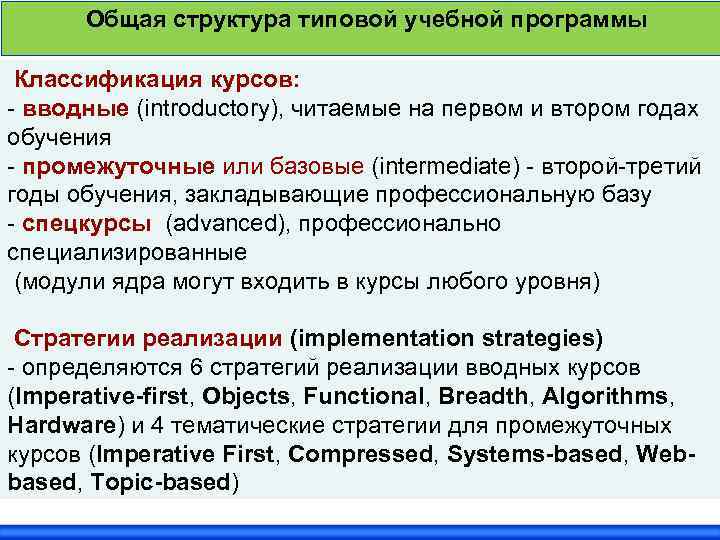 Общая структура типовой учебной программы

Классификация курсов:
- вводные (introductory), читаемые на первом и втором годах обучения
- промежуточные или базовые (intermediate) - второй-третий годы обучения, закладывающие профессиональную базу
- спецкурсы (advanced), профессионально специализированные
(модули ядра могут входить в курсы любого уровня)

Стратегии реализации (implementation strategies)
- определяются 6 стратегий реализации вводных курсов (Imperative-first, Objects, Functional, Breadth, Algorithms, Hardware) и 4 тематические стратегии для промежуточных курсов (Imperative First, Compressed, Systems-based, Web-based, Topic-based)